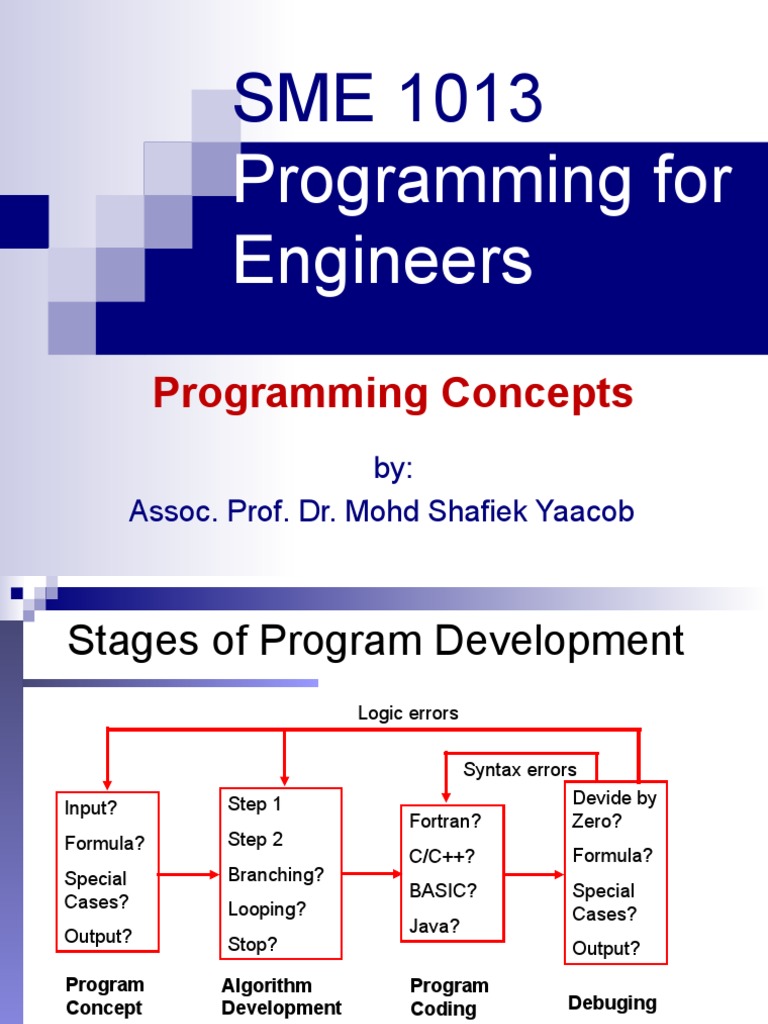 SME 1013 Programming for Engineers

Programming Concepts

by:
Assoc. Prof. Dr. Mohd Shafiek Yaacob

Stages of Program Development

Logic errors

Syntax errors

Input?
Formula?
Special Cases?
Output?

Program Concept

Step 1
Step 2
Branching?
Looping?
Stop?

Algorithm Development

Fortran?
C/C++?
BASIC?
Java?

Program Coding

Devide by Zero?
Formula?
Special Cases?
Output?

Debuging